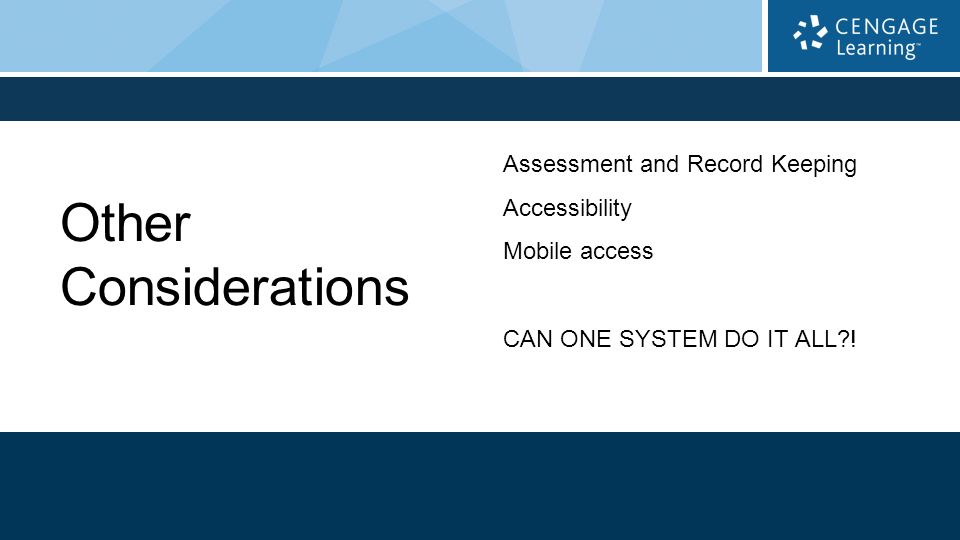 CENGAGE Learning™

Other Considerations

Assessment and Record Keeping

Accessibility

Mobile access

CAN ONE SYSTEM DO IT ALL?!